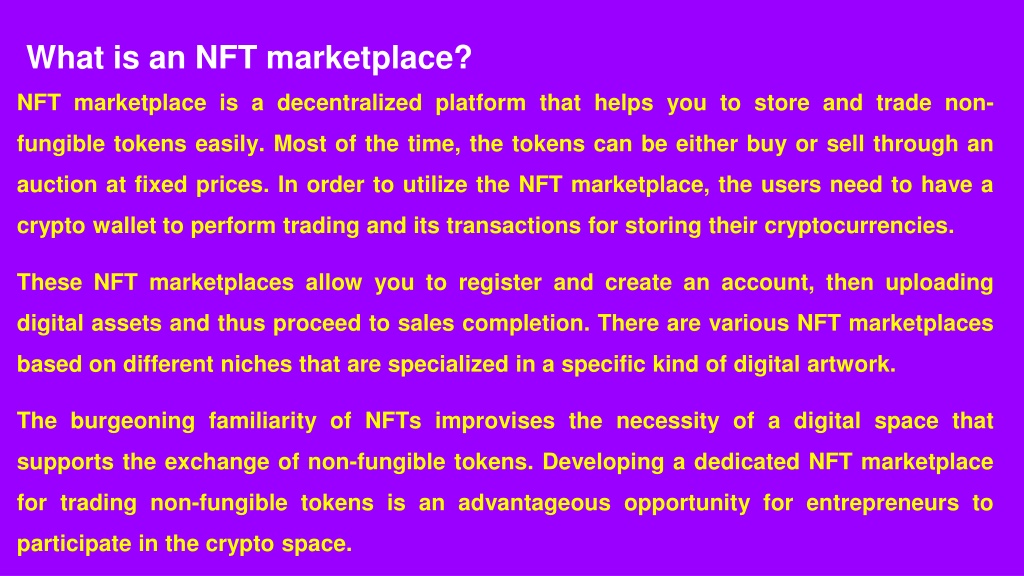 What is an NFT marketplace?

NFT marketplace is a decentralized platform that helps you to store and trade non-fungible tokens easily. Most of the time, the tokens can be either buy or sell through an auction at fixed prices. In order to utilize the NFT marketplace, the users need to have a crypto wallet to perform trading and its transactions for storing their cryptocurrencies.

These NFT marketplaces allow you to register and create an account, then uploading digital assets and thus proceed to sales completion. There are various NFT marketplaces based on different niches that are specialized in a specific kind of digital artwork.

The burgeoning familiarity of NFTs improvises the necessity of a digital space that supports the exchange of non-fungible tokens. Developing a dedicated NFT marketplace for trading non-fungible tokens is an advantageous opportunity for entrepreneurs to participate in the crypto space.